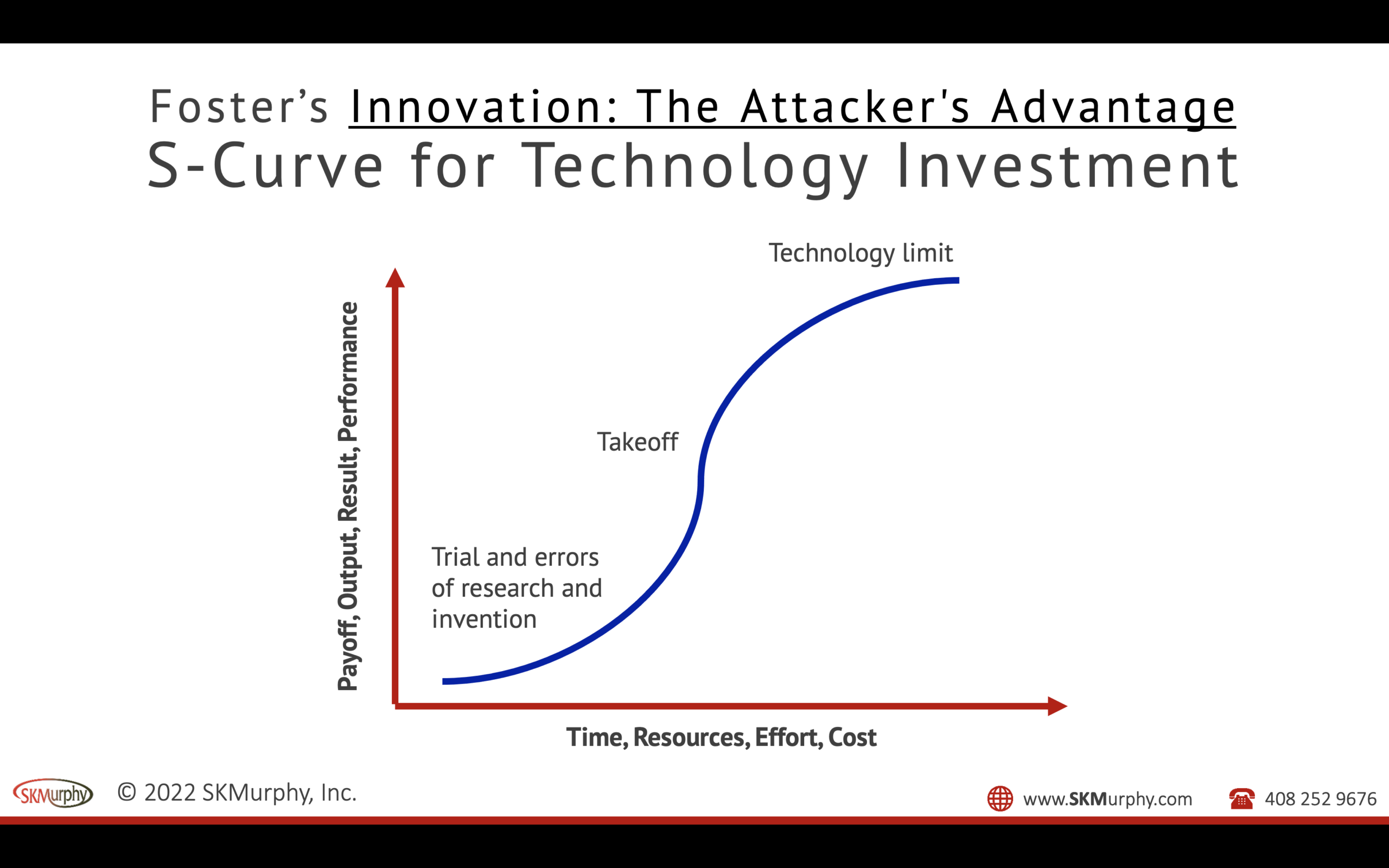 Foster's Innovation: The Attacker's Advantage
S-Curve for Technology Investment

Technology limit

Takeoff

Trial and errors of research and invention

Payoff, Output, Result, Performance

Time, Resources, Effort, Cost

SKMurphy © 2022 SKMurphy, Inc.

www.SKMurphy.com 408 252 9676